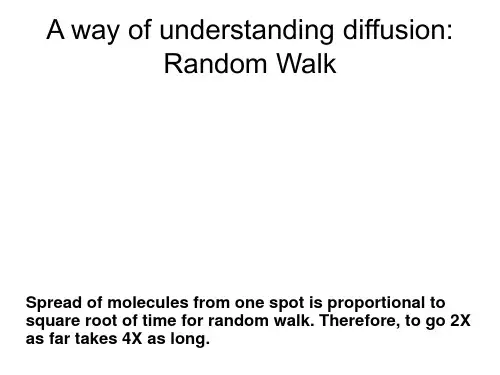 A way of understanding diffusion: Random Walk

Spread of molecules from one spot is proportional to square root of time for random walk. Therefore, to go 2X as far takes 4X as long.